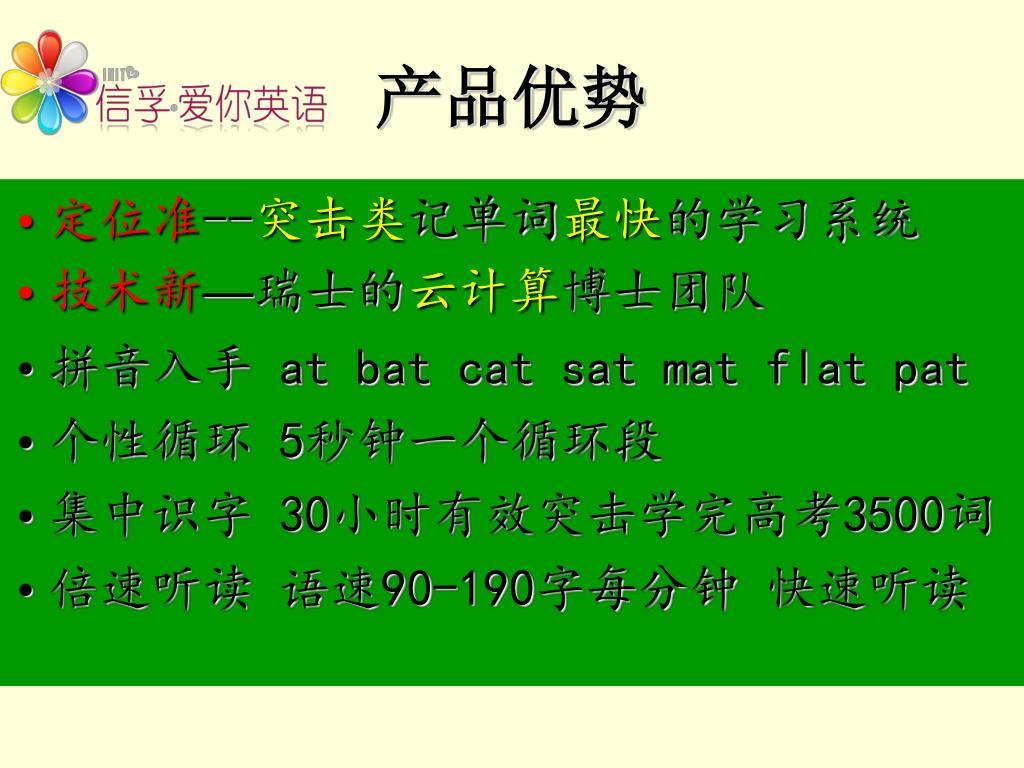 信孚·爱你英语

产品优势

• 定位准--突击类记单词最快的学习系统
• 技术新—瑞士的云计算博士团队
• 拼音入手 at bat cat sat mat flat pat
• 个性循环 5秒钟一个循环段
• 集中识字 30小时有效突击学完高考3500词
• 倍速听读 语速90-190字每分钟 快速听读